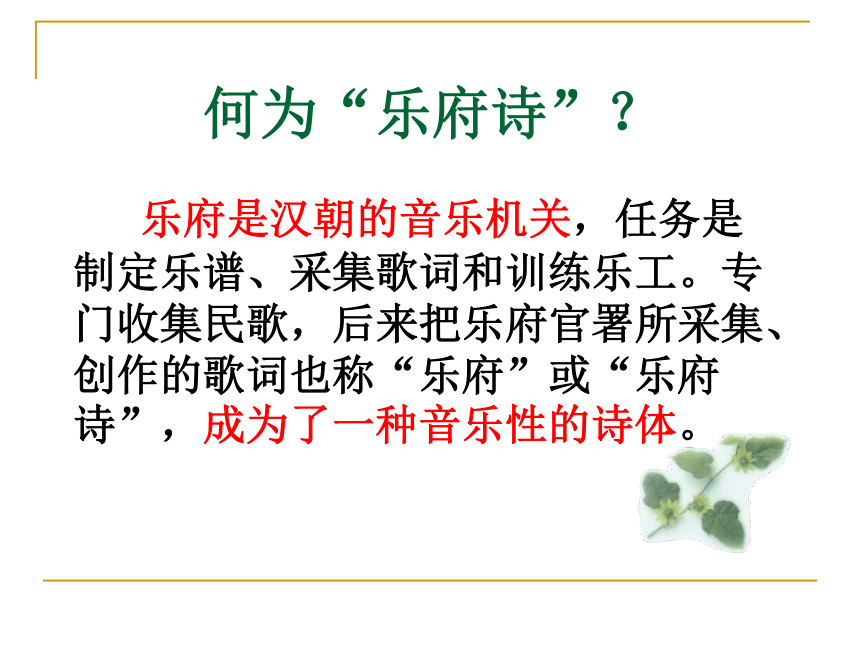 何为“乐府诗”？

乐府是汉朝的音乐机关，任务是制定乐谱、采集歌词和训练乐工。专门收集民歌，后来把乐府官署所采集、创作的歌词也称“乐府”或“乐府诗”，成为了一种音乐性的诗体。